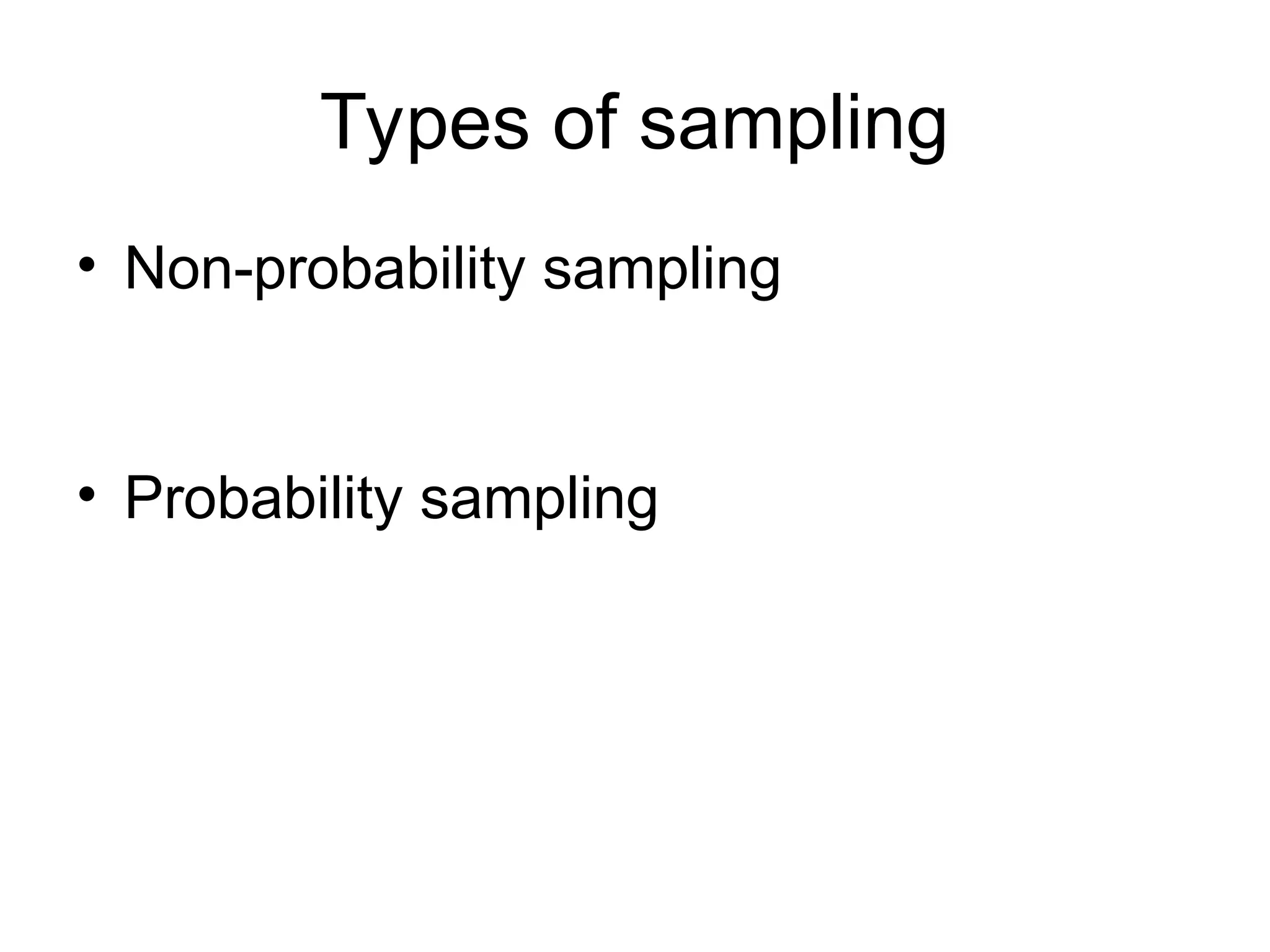 Types of sampling

• Non-probability sampling

• Probability sampling